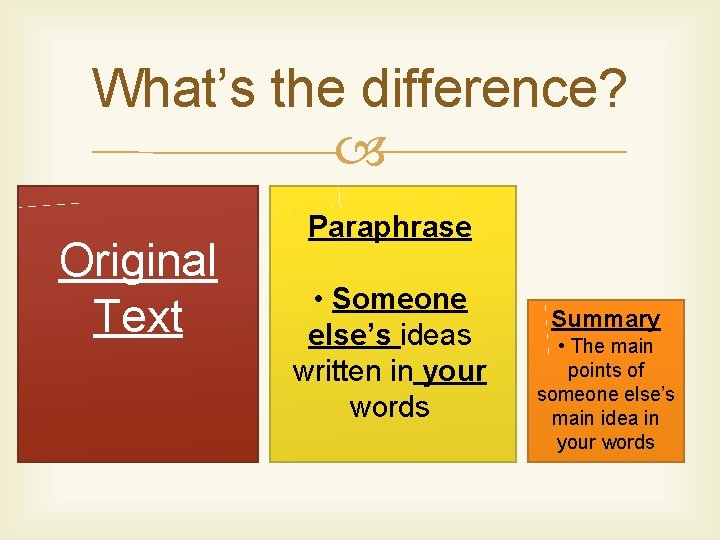 What’s the difference?

Original Text

Paraphrase

• Someone else’s ideas written in your words

Summary

• The main points of someone else’s main idea in your words